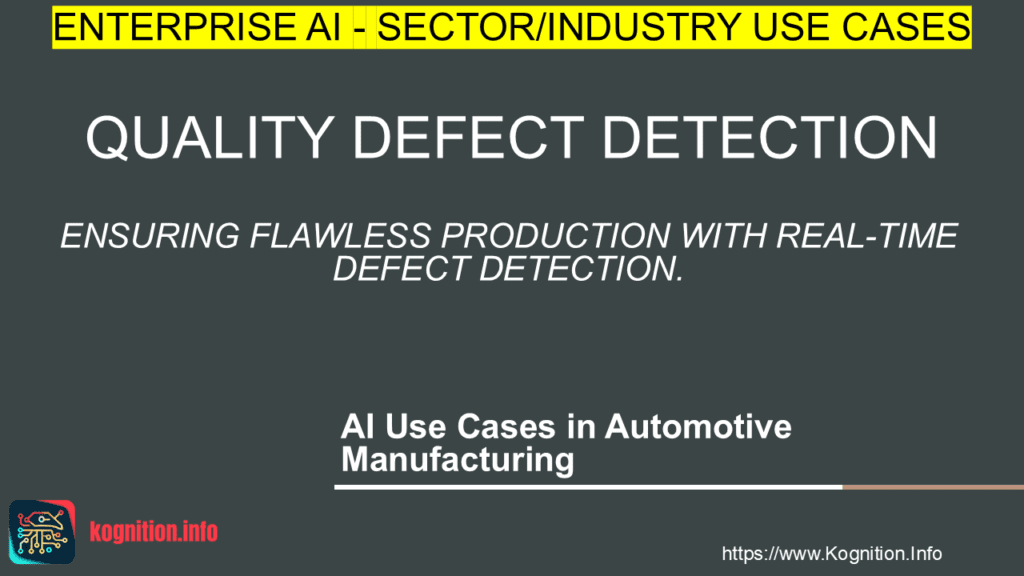 ENTERPRISE AI - SECTOR/INDUSTRY USE CASES

QUALITY DEFECT DETECTION

ENSURING FLAWLESS PRODUCTION WITH REAL-TIME DEFECT DETECTION.

AI Use Cases in Automotive Manufacturing

kognition.info

https://www.Kognition.Info